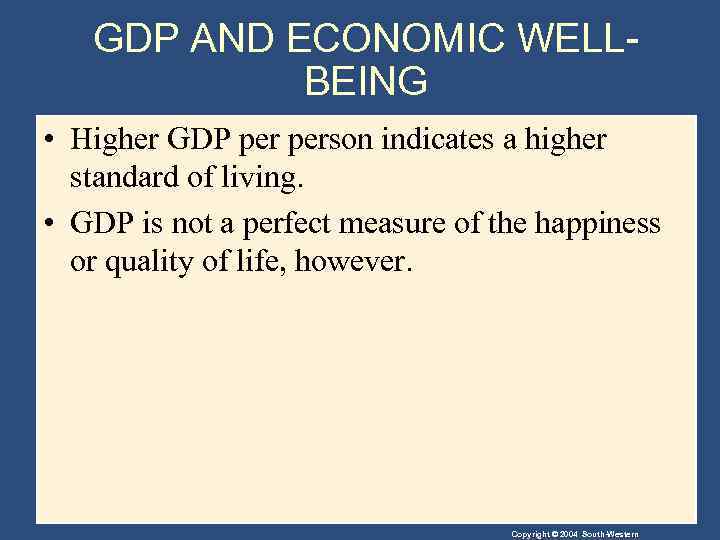 GDP AND ECONOMIC WELL-BEING

• Higher GDP per person indicates a higher standard of living.

• GDP is not a perfect measure of the happiness or quality of life, however.

Copyright © 2004 South-Western